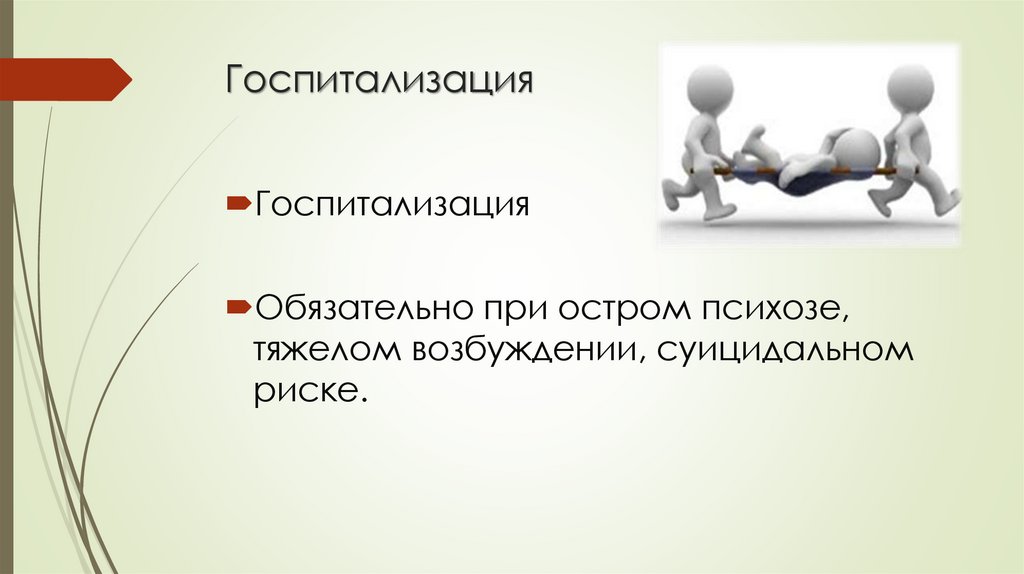 Госпитализация

Госпитализация

Обязательно при остром психозе, тяжелом возбуждении, суицидальном риске.